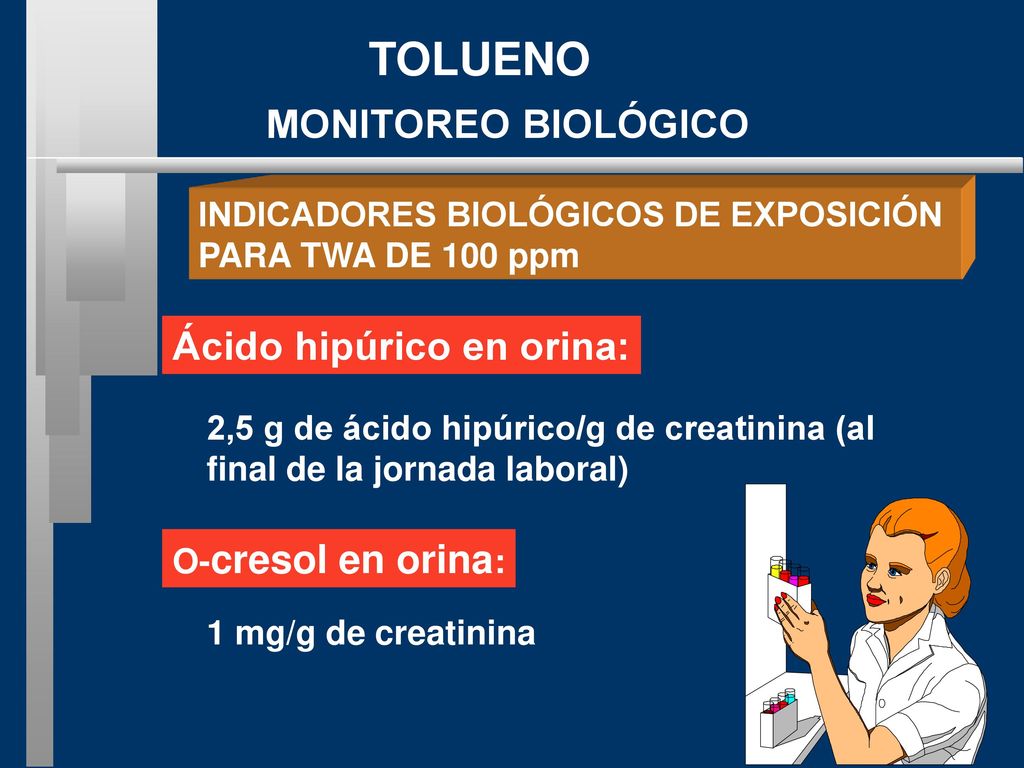 TOLUENO

MONITOREO BIOLÓGICO

INDICADORES BIOLÓGICOS DE EXPOSICIÓN PARA TWA DE 100 ppm

Ácido hipúrico en orina:

2,5 g de ácido hipúrico/g de creatinina (al final de la jornada laboral)

O-cresol en orina:

1 mg/g de creatinina